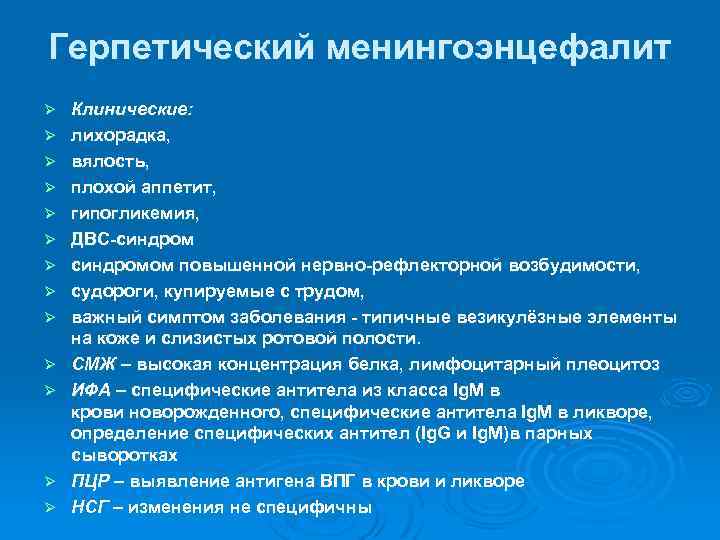 Герпетический менингоэнцефалит

➢ Клинические:
➢ лихорадка,
➢ вялость,
➢ плохой аппетит,
➢ гипогликемия,
➢ ДВС-синдром
➢ синдромом повышенной нервно-рефлекторной возбудимости,
➢ судороги, купируемые с трудом,
➢ важный симптом заболевания - типичные везикулёзные элементы на коже и слизистых ротовой полости.
➢ СМЖ – высокая концентрация белка, лимфоцитарный плеоцитоз
➢ ИФА – специфические антитела из класса IgM в крови новорожденного, специфические антитела IgM в ликворе, определение специфических антител (IgG и IgM)в парных сыворотках
➢ ПЦР – выявление антигена ВПГ в крови и ликворе
➢ НСГ – изменения не специфичны